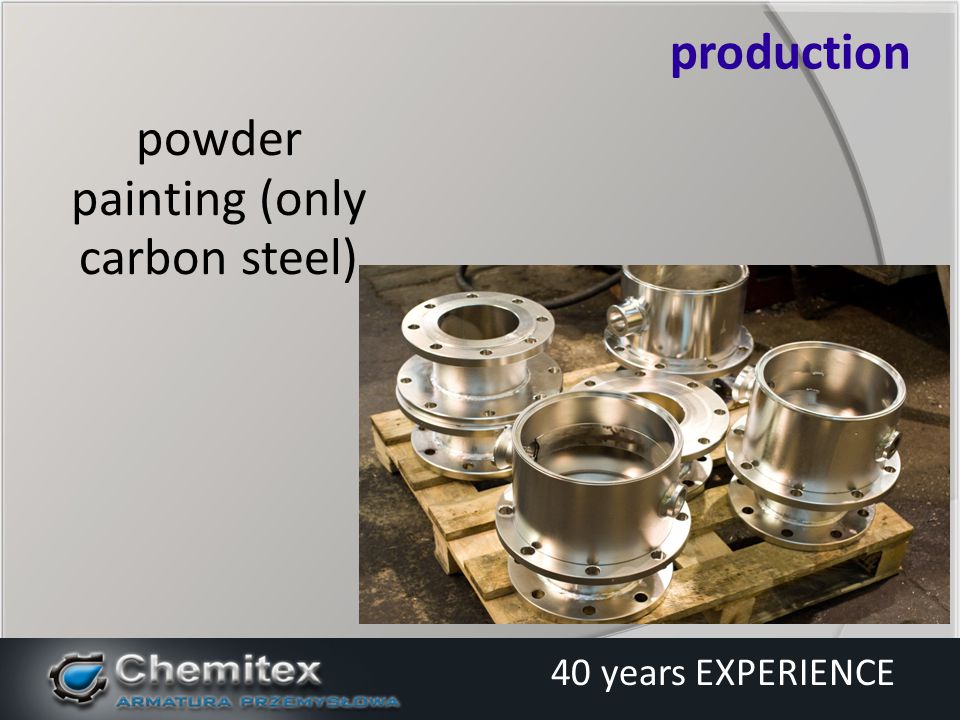 production

powder painting (only carbon steel)

Chemitex
ARMATURA PRZEMYSŁOWA

40 years EXPERIENCE